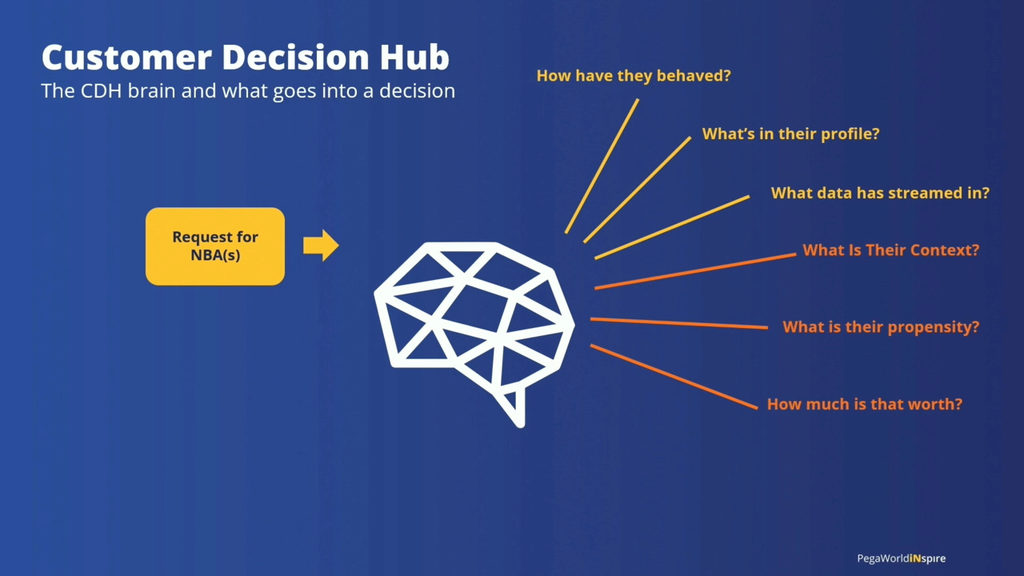 Customer Decision Hub
The CDH brain and what goes into a decision

Request for NBA(s)

How have they behaved?

What's in their profile?

What data has streamed in?

What Is Their Context?

What is their propensity?

How much is that worth?

PegaWorldiNspire